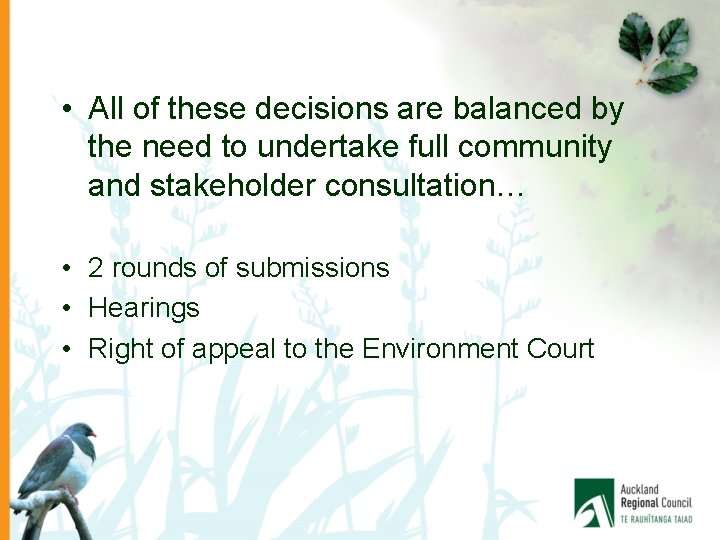 • All of these decisions are balanced by the need to undertake full community and stakeholder consultation…

• 2 rounds of submissions
• Hearings
• Right of appeal to the Environment Court

Auckland Regional Council
TE RAUHĪTANGA TAIAO